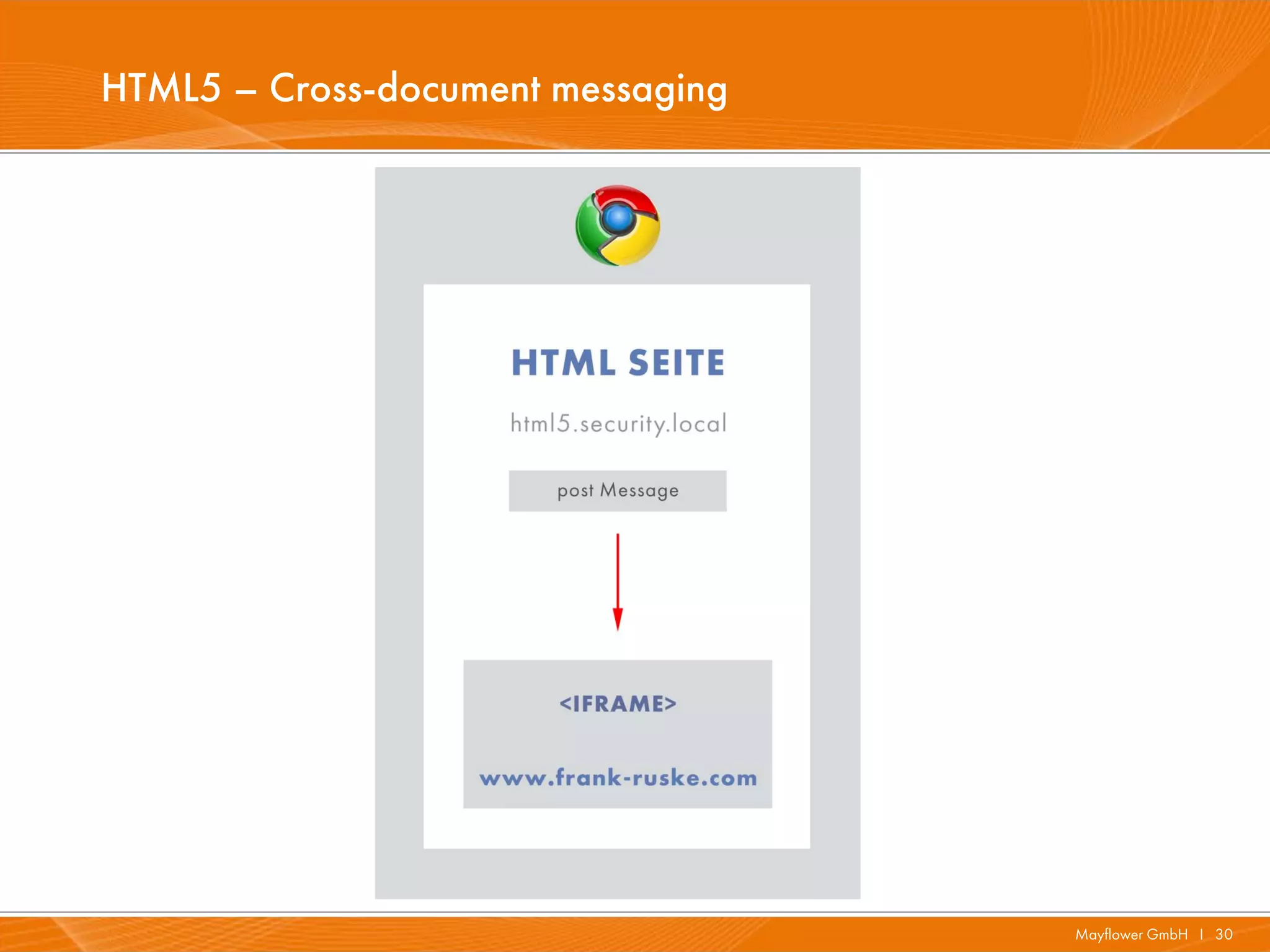 HTML5 – Cross-document messaging

HTML SEITE

html5.security.local

post Message

<IFRAME>

www.frank-ruske.com

Mayflower GmbH I 30